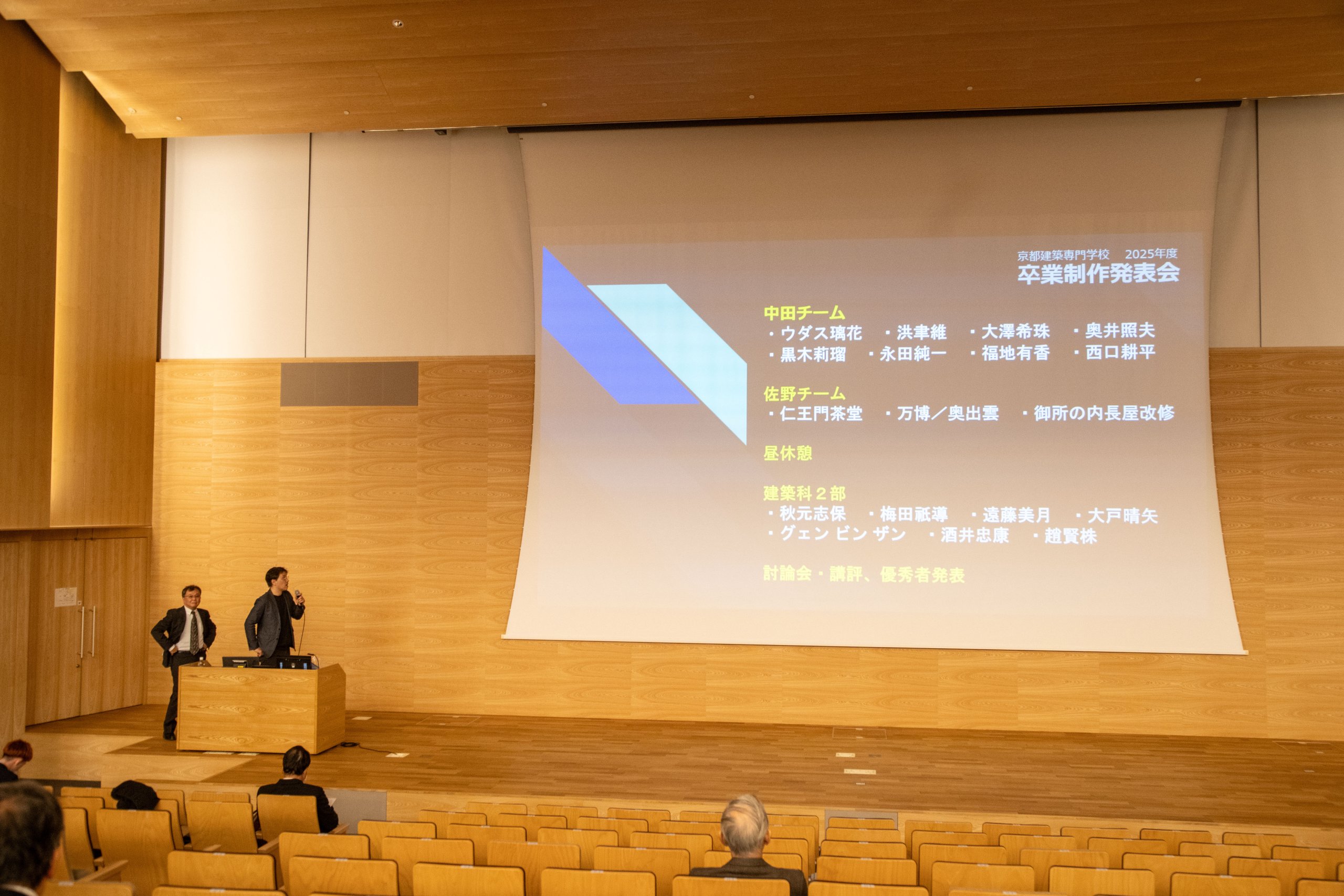 京都建築専門学校　2025年度
卒業制作発表会

中田チーム
・ウダス璃花　・洪聿維　・大澤希珠　・奥井照夫
・黒木莉瑠　・永田純一　・福地有香　・西口耕平

佐野チーム
・仁王門茶堂　・万博／奥出雲　・御所の内長屋改修

昼休憩

建築科２部
・秋元志保　・梅田祇導　・遠藤美月　・大戸晴矢
・グェン ビン ザン　・酒井忠康　・趙賢株

討論会・講評、優秀者発表